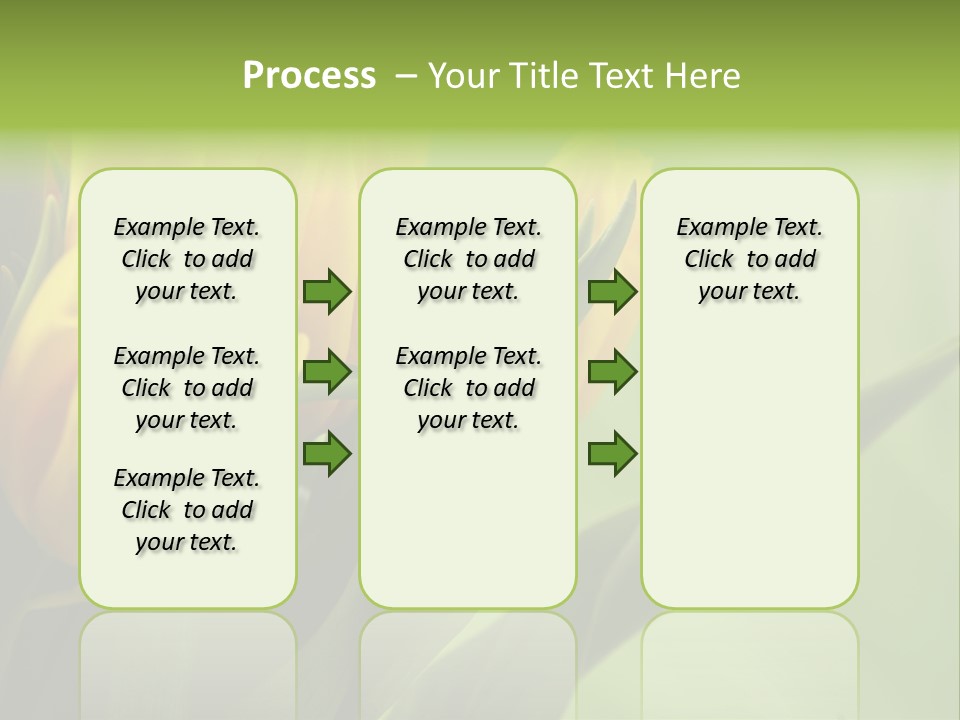 Process – Your Title Text Here

Example Text. Click to add your text.

Example Text. Click to add your text.

Example Text. Click to add your text.

Example Text. Click to add your text.

Example Text. Click to add your text.

Example Text. Click to add your text.